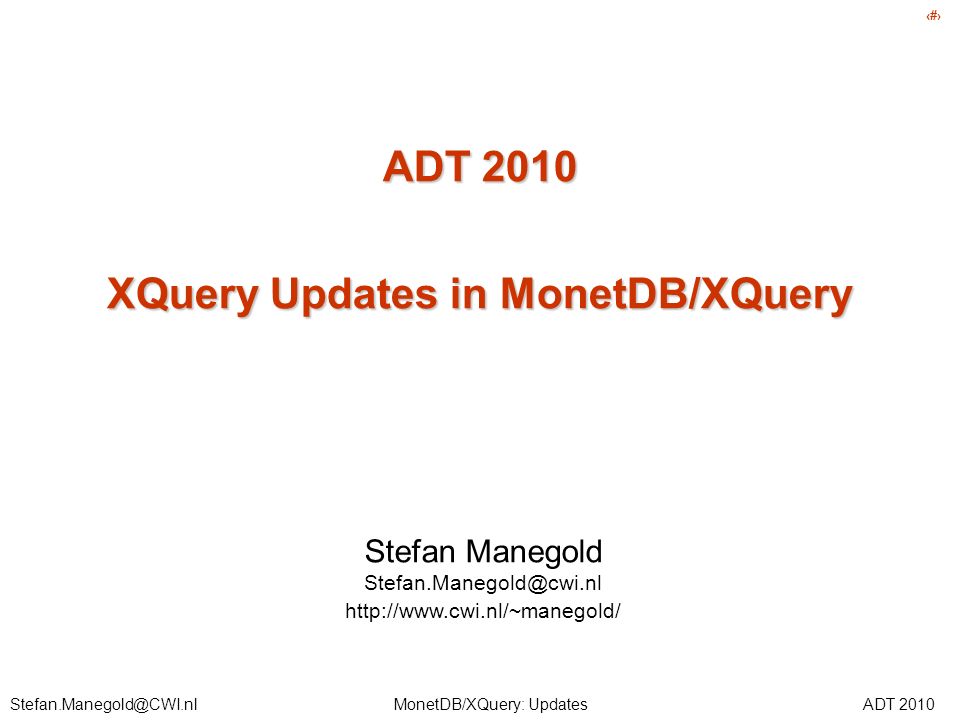 ‹#›

ADT 2010

XQuery Updates in MonetDB/XQuery

Stefan Manegold
Stefan.Manegold@cwi.nl
http://www.cwi.nl/~manegold/

Stefan.Manegold@CWI.nl
MonetDB/XQuery: Updates
ADT 2010